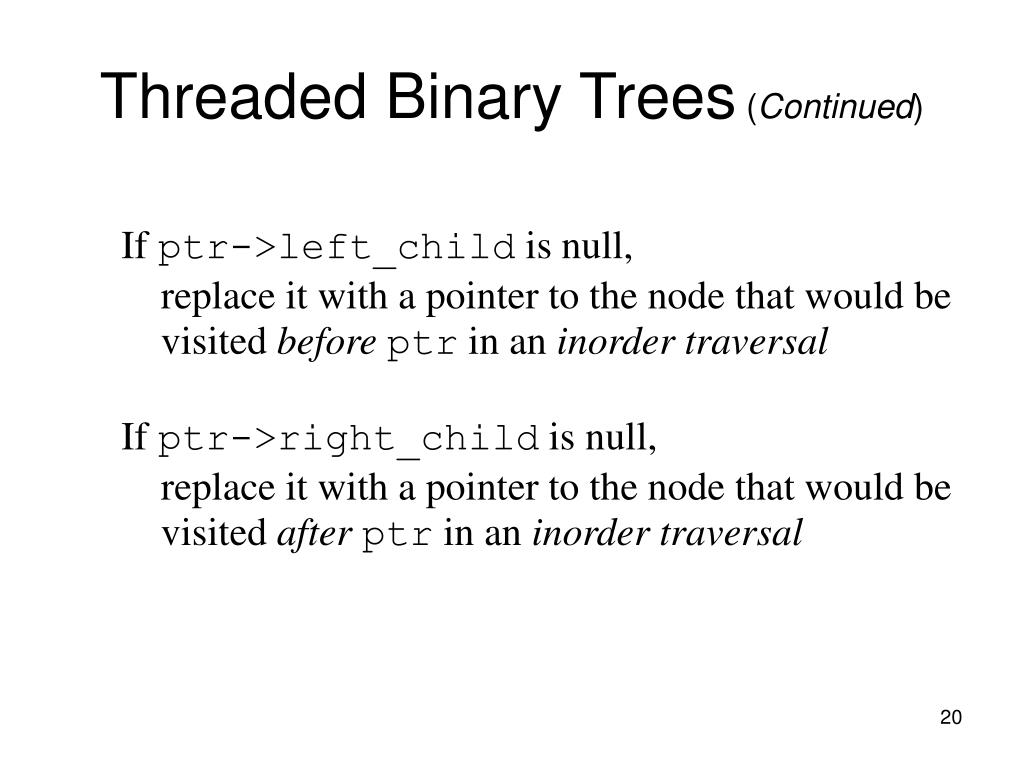 Threaded Binary Trees (Continued)

If ptr->left_child is null,
replace it with a pointer to the node that would be visited before ptr in an inorder traversal

If ptr->right_child is null,
replace it with a pointer to the node that would be visited after ptr in an inorder traversal

20